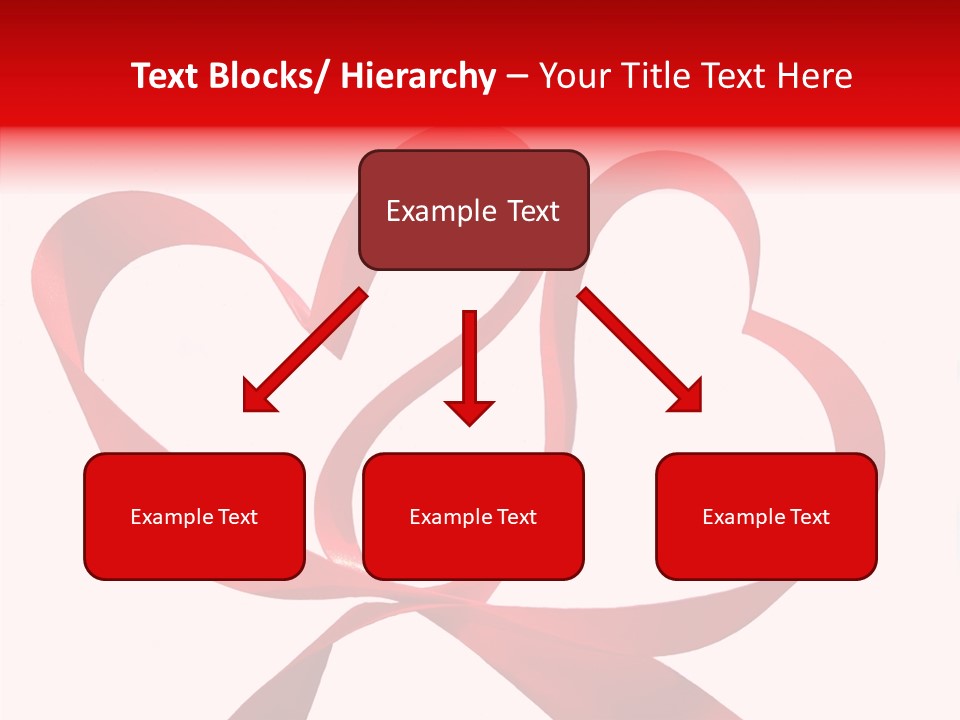 Text Blocks/ Hierarchy – Your Title Text Here

Example Text

Example Text

Example Text

Example Text